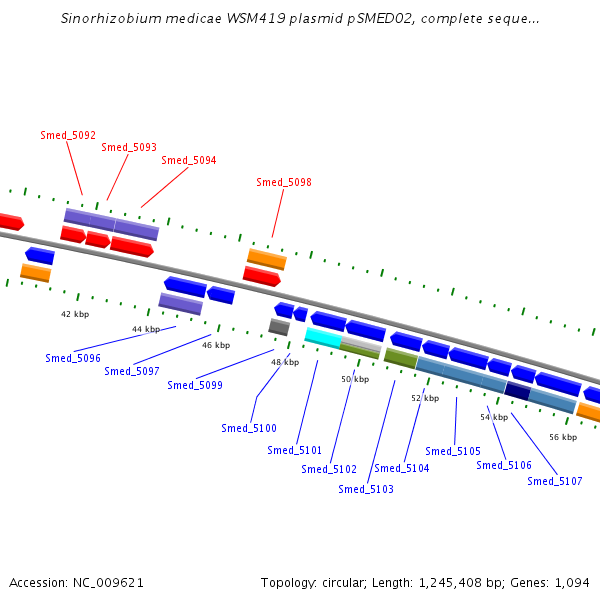 Sinorhizobium medicae WSM419 plasmid pSMED02, complete seque...

Smed_5092
Smed_5093
Smed_5094
Smed_5098

42 kbp
44 kbp
46 kbp
48 kbp
50 kbp
52 kbp
54 kbp
56 kbp

Smed_5096
Smed_5097
Smed_5099
Smed_5100
Smed_5101
Smed_5102
Smed_5103
Smed_5104
Smed_5105
Smed_5106
Smed_5107

Accession: NC_009621

Topology: circular; Length: 1,245,408 bp; Genes: 1,094